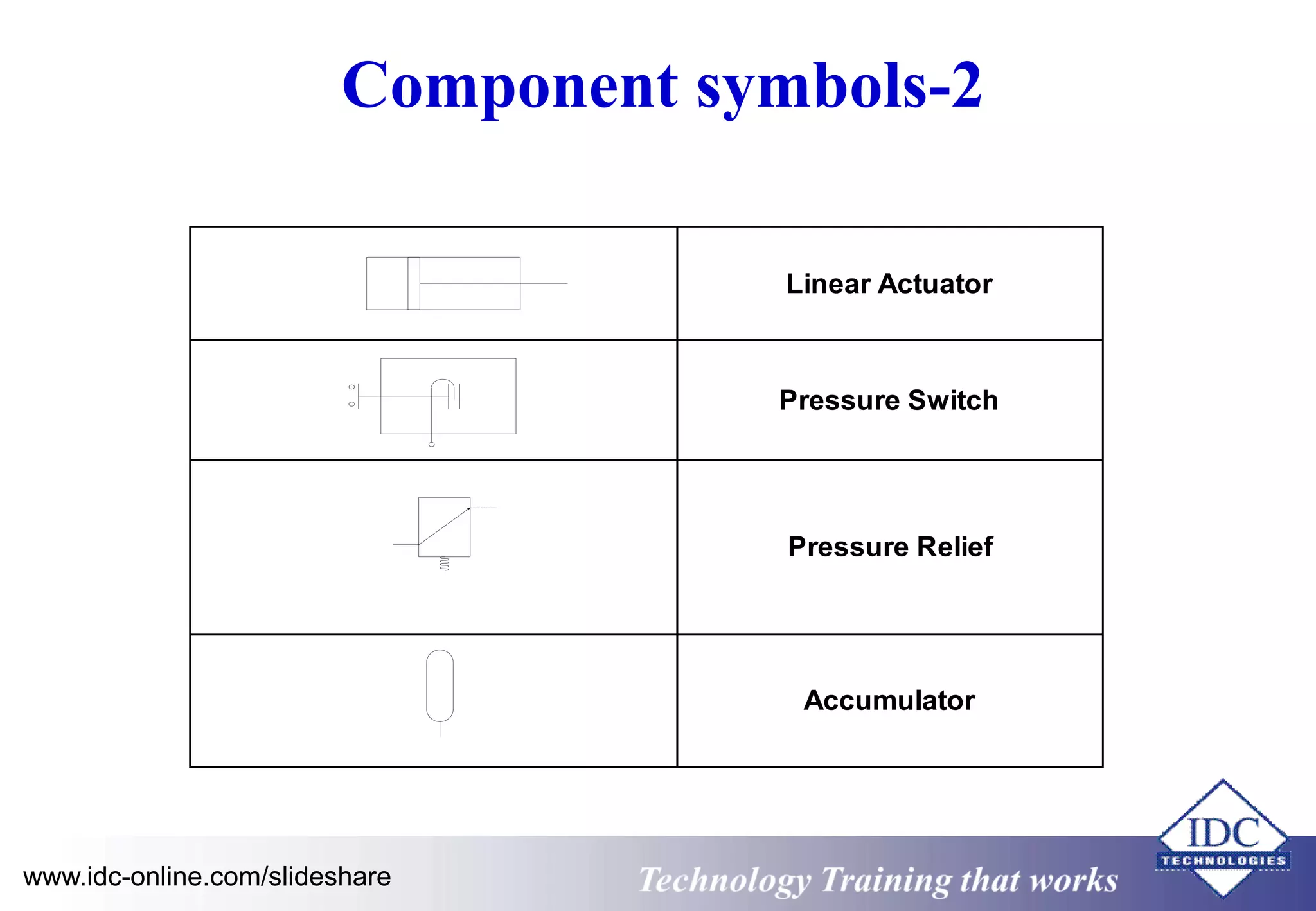 Component symbols-2

| | |
|---|---|
| | Linear Actuator |
| | Pressure Switch |
| | Pressure Relief |
| | Accumulator |

www.idc-online.com/slideshare

Technology Training that works

IDC
TECHNOLOGIES